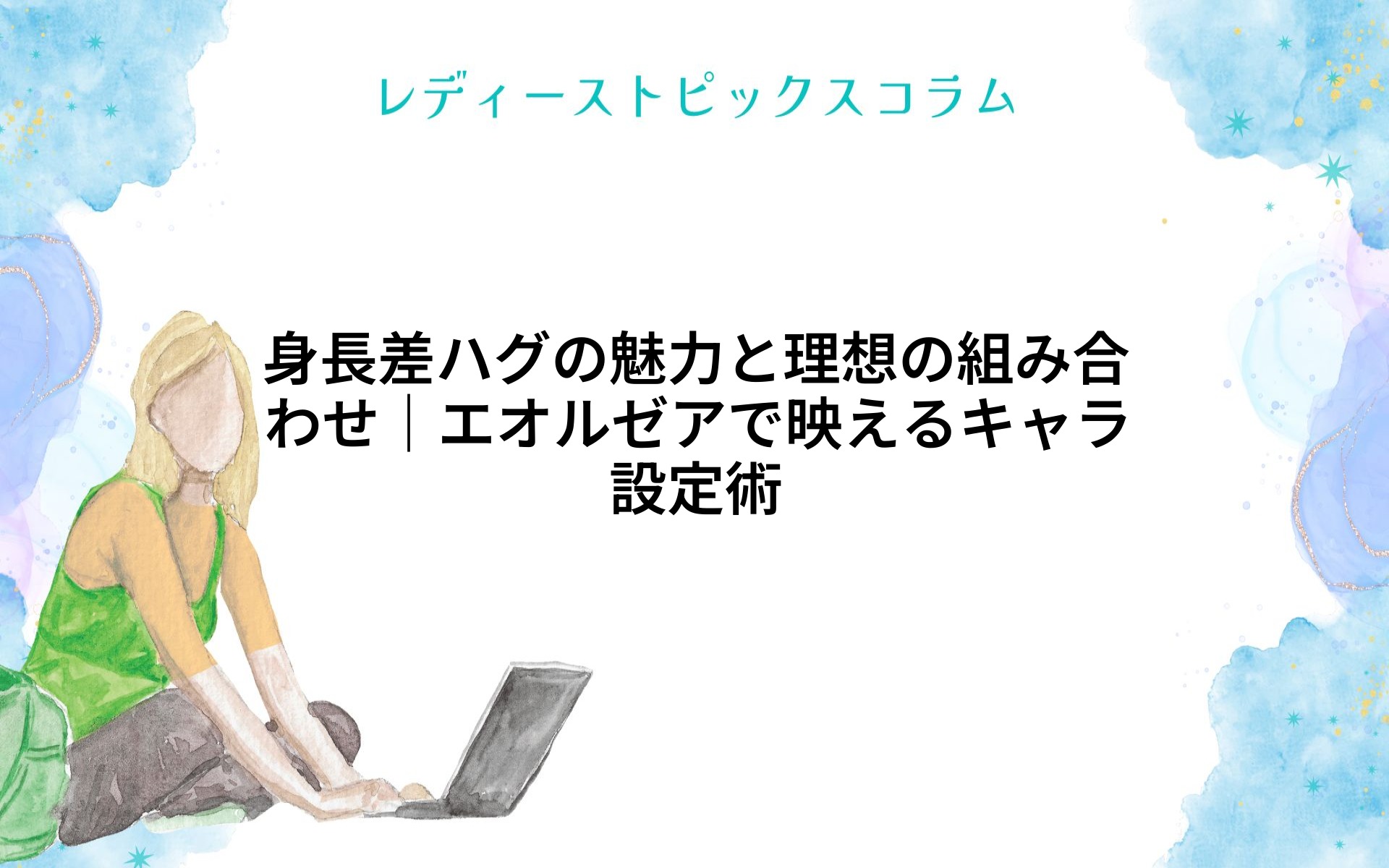 レディーストピックスコラム

身長差ハグの魅力と理想の組み合わせ｜エオルゼアで映えるキャラ設定術